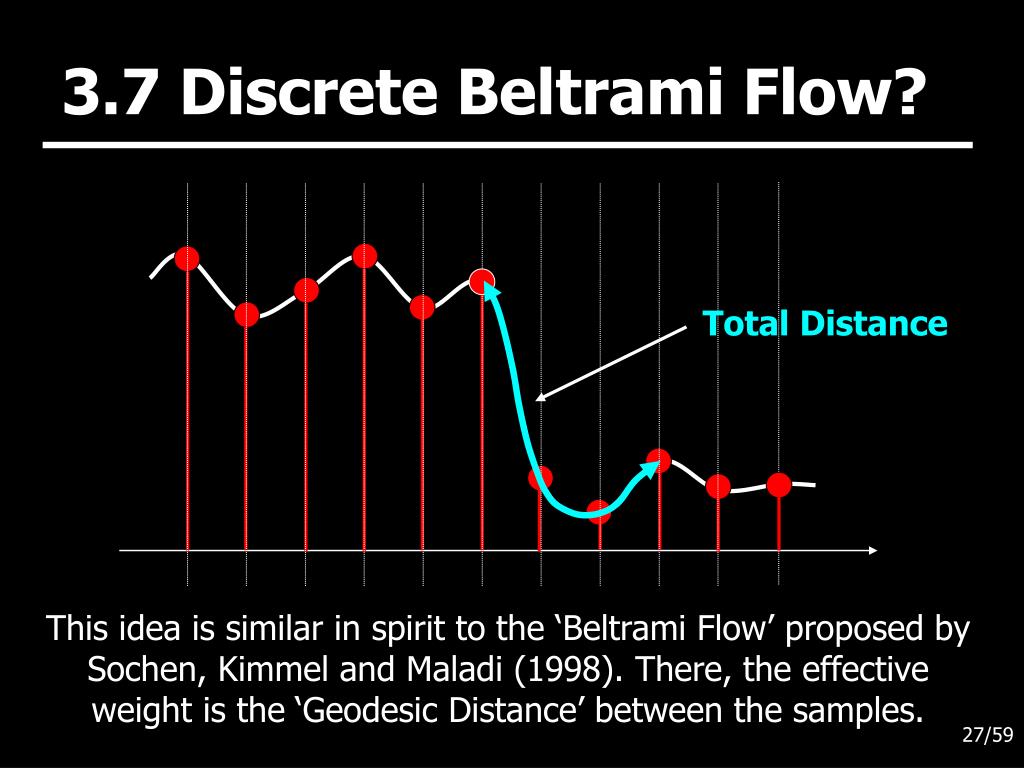 3.7 Discrete Beltrami Flow?

Total Distance

This idea is similar in spirit to the ‘Beltrami Flow’ proposed by Sochen, Kimmel and Maladi (1998). There, the effective weight is the ‘Geodesic Distance’ between the samples.

27/59